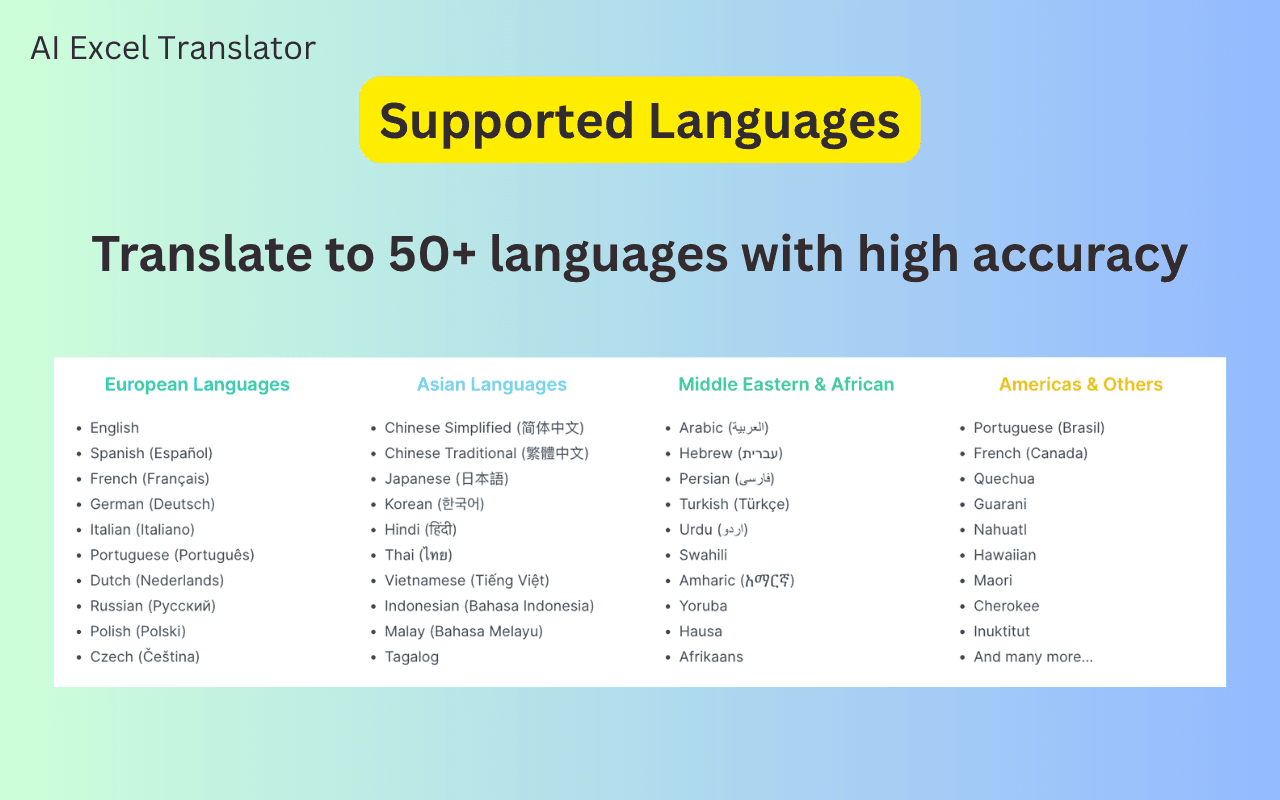 AI Excel Translator

Supported Languages

Translate to 50+ languages with high accuracy

European Languages

- English
- Spanish (Español)
- French (Français)
- German (Deutsch)
- Italian (Italiano)
- Portuguese (Português)
- Dutch (Nederlands)
- Russian (Русский)
- Polish (Polski)
- Czech (Čeština)

Asian Languages

- Chinese Simplified (简体中文)
- Chinese Traditional (繁體中文)
- Japanese (日本語)
- Korean (한국어)
- Hindi (हिंदी)
- Thai (ไทย)
- Vietnamese (Tiếng Việt)
- Indonesian (Bahasa Indonesia)
- Malay (Bahasa Melayu)
- Tagalog

Middle Eastern & African

- Arabic (العربية)
- Hebrew (עברית)
- Persian (فارسی)
- Turkish (Türkçe)
- Urdu (اردو)
- Swahili
- Amharic (አማርኛ)
- Yoruba
- Hausa
- Afrikaans

Americas & Others

- Portuguese (Brasil)
- French (Canada)
- Quechua
- Guarani
- Nahuatl
- Hawaiian
- Maori
- Cherokee
- Inuktitut
- And many more...